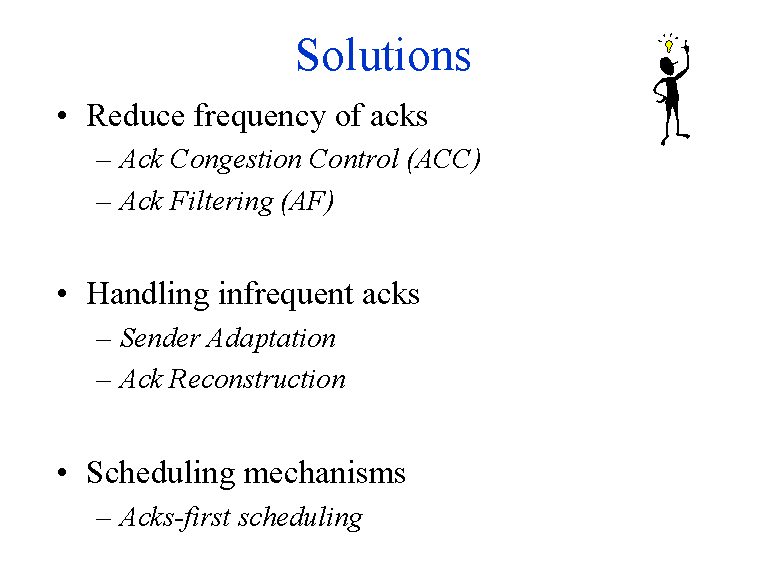 Solutions

• Reduce frequency of acks
 – Ack Congestion Control (ACC)
 – Ack Filtering (AF)

• Handling infrequent acks
 – Sender Adaptation
 – Ack Reconstruction

• Scheduling mechanisms
 – Acks-first scheduling